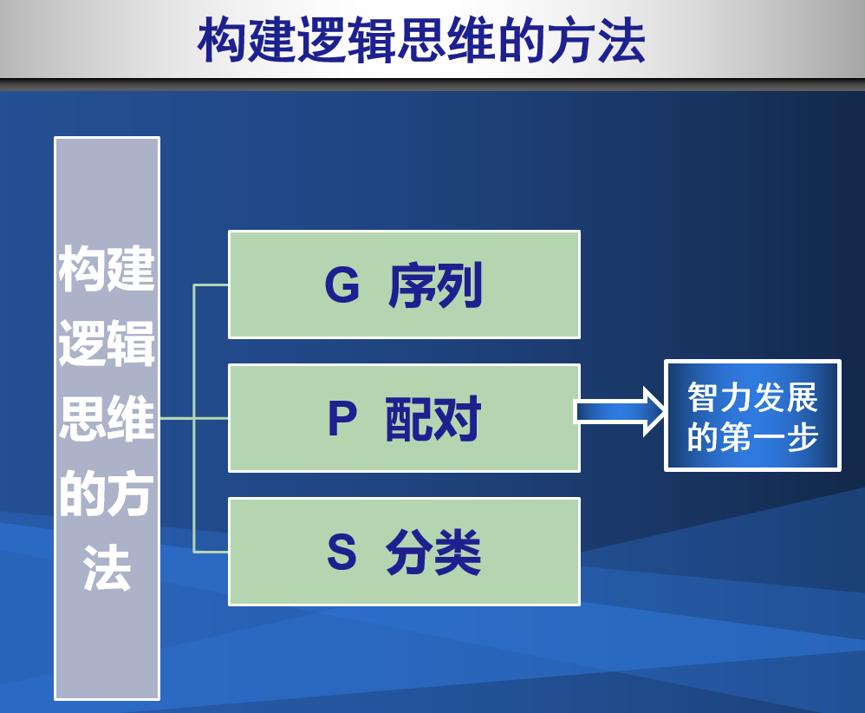 构建逻辑思维的方法

构建逻辑思维的方法

G 序列

P 配对

S 分类

智力发展的第一步